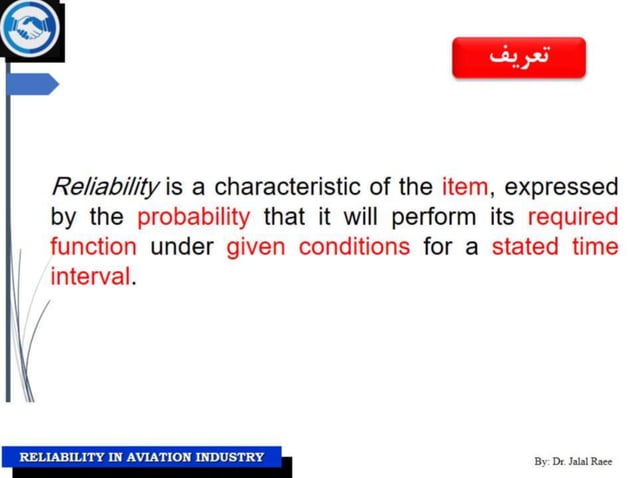 تعریف

Reliability is a characteristic of the item, expressed by the probability that it will perform its required function under given conditions for a stated time interval.

RELIABILITY IN AVIATION INDUSTRY

By: Dr. Jalal Raee